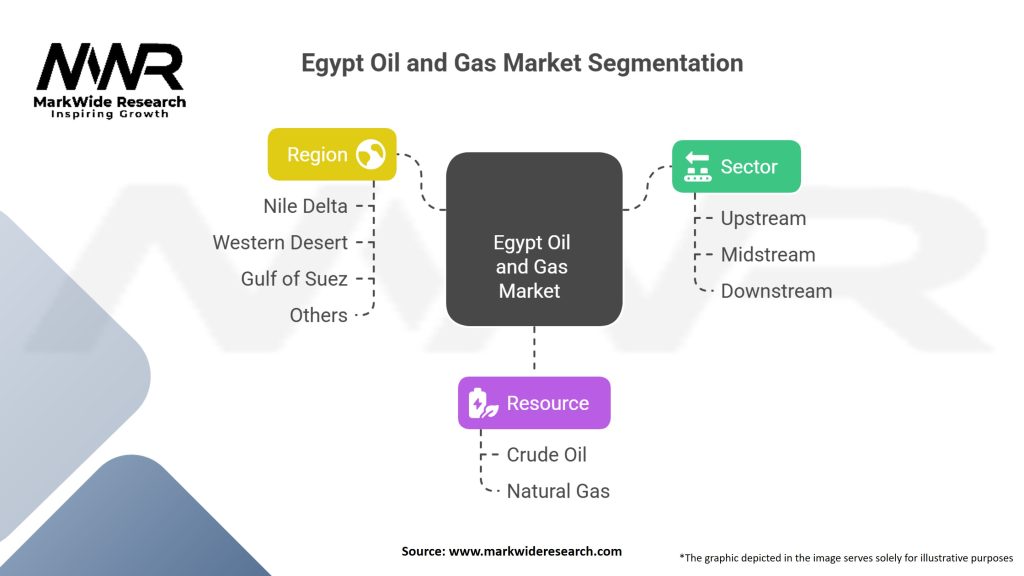 MWR
MarkWide Research
Inspiring Growth

Egypt Oil and Gas Market Segmentation

Region
Nile Delta
Western Desert
Gulf of Suez
Others

Egypt Oil and Gas Market

Sector
Upstream
Midstream
Downstream

Resource
Crude Oil
Natural Gas

Source: www.markwideresearch.com

*The graphic depicted in the image serves solely for illustrative purposes